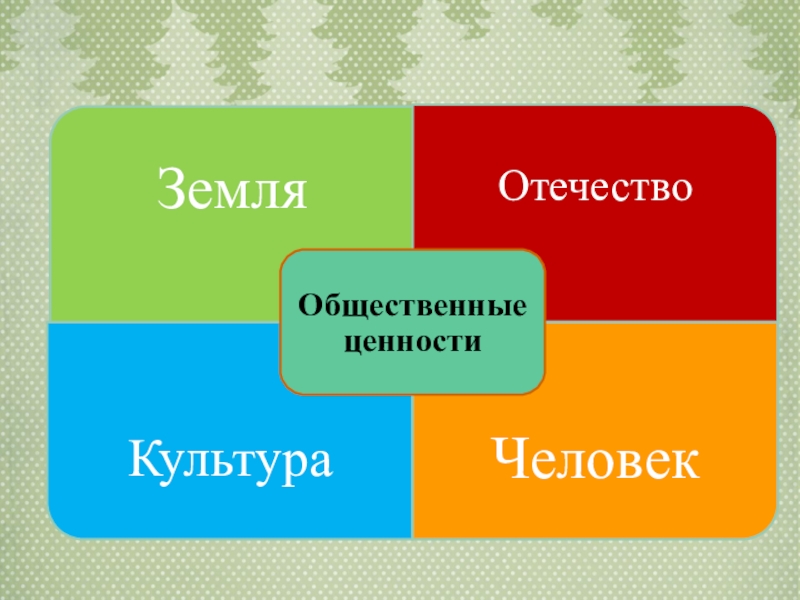 Земля

Отечество

Общественные ценности

Культура

Человек